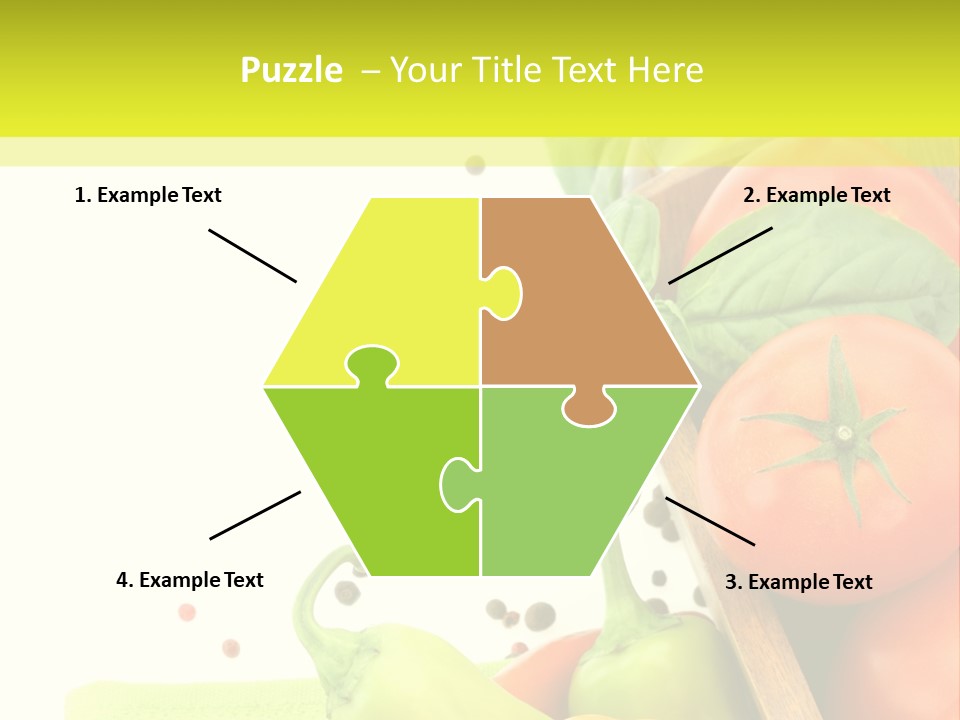 Puzzle – Your Title Text Here

1. Example Text

2. Example Text

4. Example Text

3. Example Text